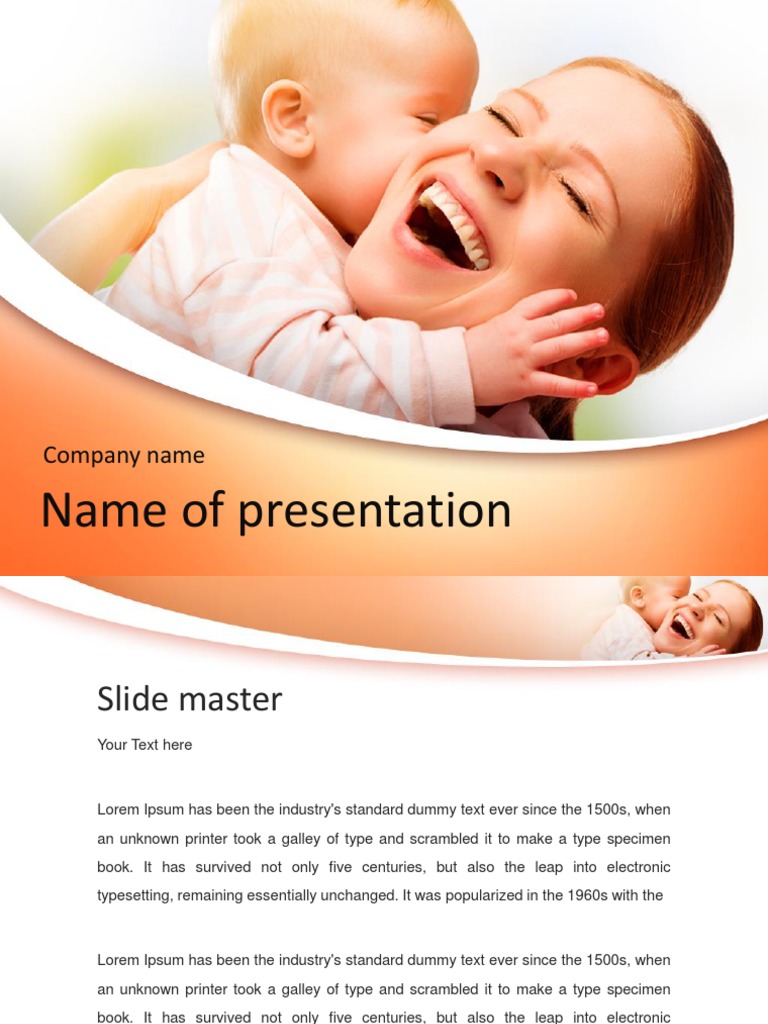 Company name

Name of presentation

Slide master

Your Text here

Lorem Ipsum has been the industry's standard dummy text ever since the 1500s, when an unknown printer took a galley of type and scrambled it to make a type specimen book. It has survived not only five centuries, but also the leap into electronic typesetting, remaining essentially unchanged. It was popularized in the 1960s with the

Lorem Ipsum has been the industry's standard dummy text ever since the 1500s, when an unknown printer took a galley of type and scrambled it to make a type specimen book. It has survived not only five centuries, but also the leap into electronic